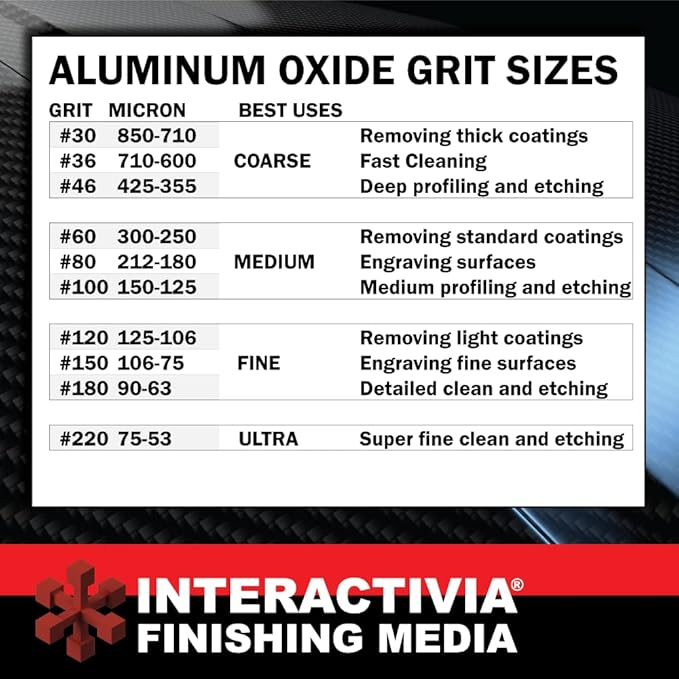 ALUMINUM OXIDE GRIT SIZES

| GRIT | MICRON | BEST USES | |
|---|---|---|---|
| #30 | 850-710 | | Removing thick coatings |
| #36 | 710-600 | COARSE | Fast Cleaning |
| #46 | 425-355 | | Deep profiling and etching |
| #60 | 300-250 | | Removing standard coatings |
| #80 | 212-180 | MEDIUM | Engraving surfaces |
| #100 | 150-125 | | Medium profiling and etching |
| #120 | 125-106 | | Removing light coatings |
| #150 | 106-75 | FINE | Engraving fine surfaces |
| #180 | 90-63 | | Detailed clean and etching |
| #220 | 75-53 | ULTRA | Super fine clean and etching |

INTERACTIVIA®
FINISHING MEDIA